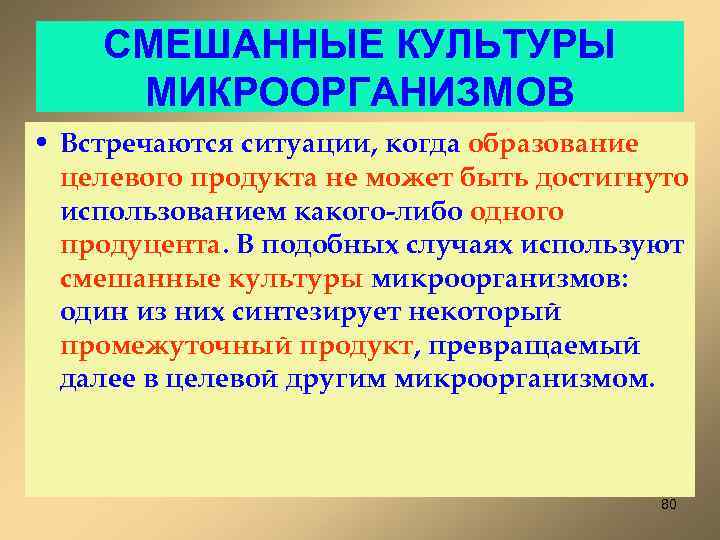 СМЕШАННЫЕ КУЛЬТУРЫ МИКРООРГАНИЗМОВ

• Встречаются ситуации, когда образование целевого продукта не может быть достигнуто использованием какого-либо одного продуцента. В подобных случаях используют смешанные культуры микроорганизмов: один из них синтезирует некоторый промежуточный продукт, превращаемый далее в целевой другим микроорганизмом.

80